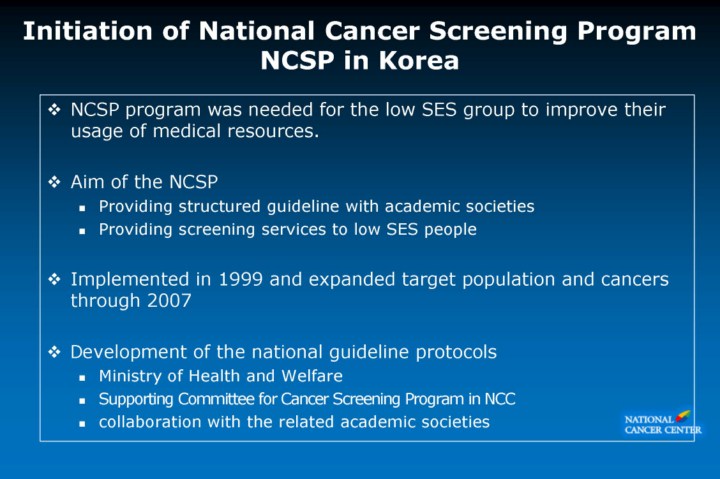 Initiation of National Cancer Screening Program NCSP in Korea

❖ NCSP program was needed for the low SES group to improve their usage of medical resources.

❖ Aim of the NCSP
▪ Providing structured guideline with academic societies
▪ Providing screening services to low SES people

❖ Implemented in 1999 and expanded target population and cancers through 2007

❖ Development of the national guideline protocols
▪ Ministry of Health and Welfare
▪ Supporting Committee for Cancer Screening Program in NCC
▪ collaboration with the related academic societies

NATIONAL CANCER CENTER